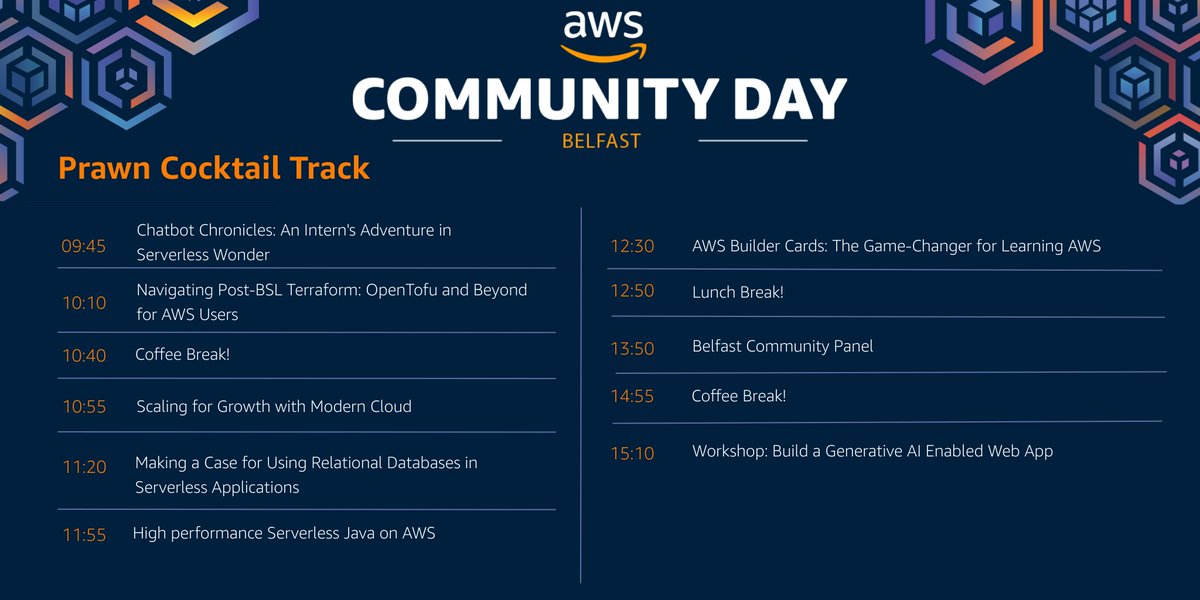 aws

COMMUNITY DAY

BELFAST

Prawn Cocktail Track

09:45 Chatbot Chronicles: An Intern's Adventure in Serverless Wonder

10:10 Navigating Post-BSL Terraform: OpenTofu and Beyond for AWS Users

10:40 Coffee Break!

10:55 Scaling for Growth with Modern Cloud

11:20 Making a Case for Using Relational Databases in Serverless Applications

11:55 High performance Serverless Java on AWS

12:30 AWS Builder Cards: The Game-Changer for Learning AWS

12:50 Lunch Break!

13:50 Belfast Community Panel

14:55 Coffee Break!

15:10 Workshop: Build a Generative AI Enabled Web App